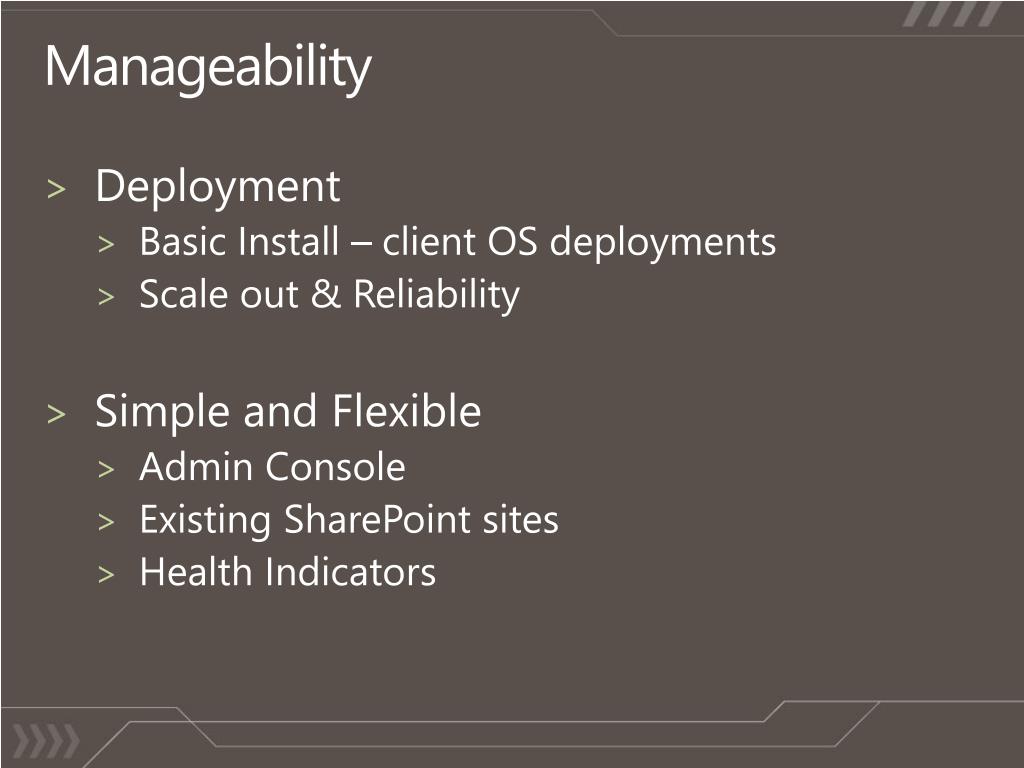 Manageability

> Deployment
> Basic Install – client OS deployments
> Scale out & Reliability

> Simple and Flexible
> Admin Console
> Existing SharePoint sites
> Health Indicators